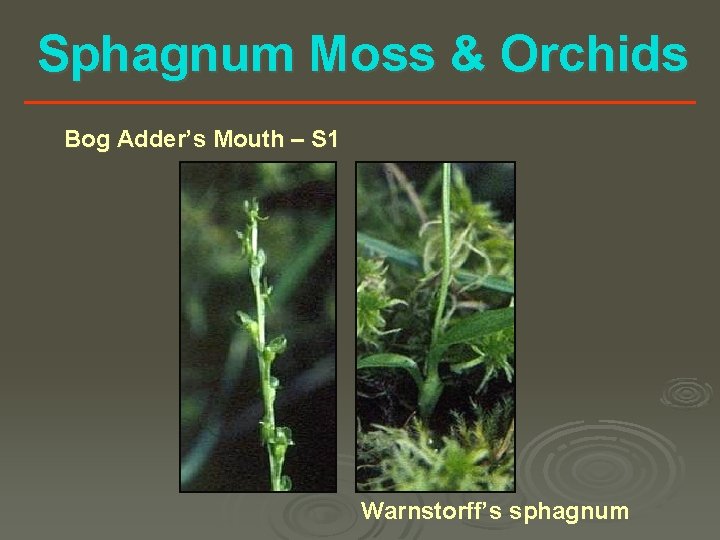 Sphagnum Moss & Orchids

Bog Adder's Mouth – S1

Warnstorff's sphagnum